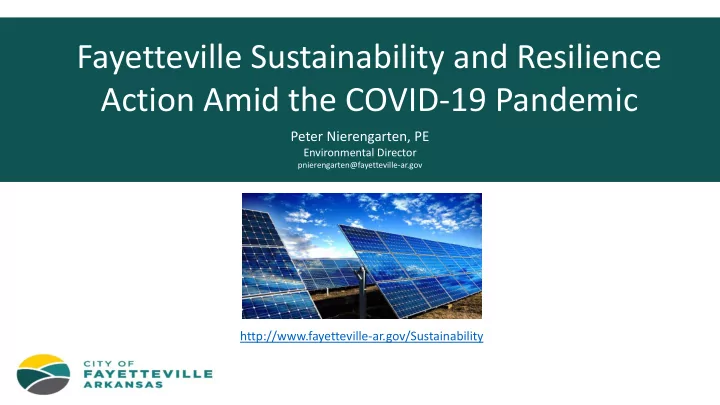 Fayetteville Sustainability and Resilience Action Amid the COVID-19 Pandemic

Peter Nierengarten, PE
Environmental Director
pnierengarten@fayetteville-ar.gov

http://www.fayetteville-ar.gov/Sustainability

CITY OF
FAYETTEVILLE
ARKANSAS